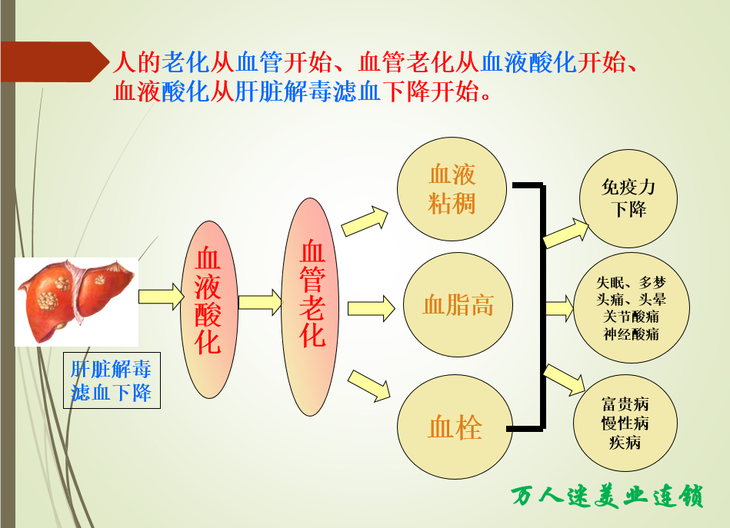 人的老化从血管开始、血管老化从血液酸化开始、血液酸化从肝脏解毒滤血下降开始。

肝脏解毒滤血下降

血液酸化

血管老化

血液粘稠

血脂高

血栓

免疫力下降

失眠、多梦
头痛、头晕
关节酸痛
神经酸痛

富贵病
慢性病
疾病

万人迷美业连锁